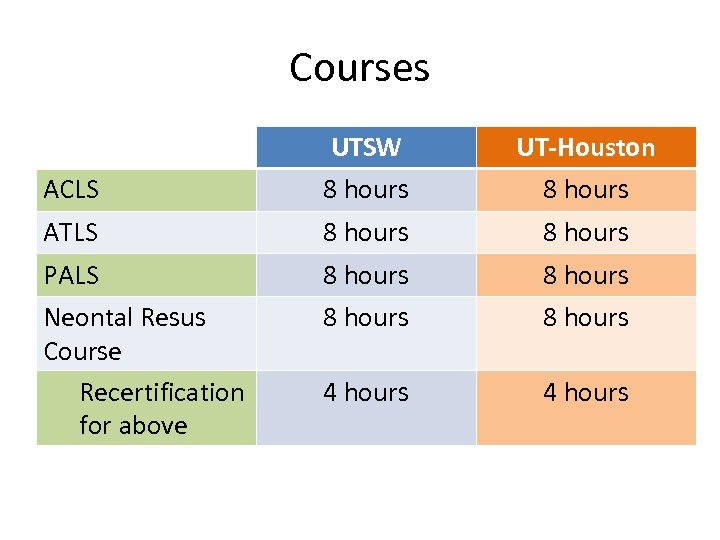 Courses

|  | UTSW | UT-Houston |
|---|---|---|
| ACLS | 8 hours | 8 hours |
| ATLS | 8 hours | 8 hours |
| PALS | 8 hours | 8 hours |
| Neontal Resus Course | 8 hours | 8 hours |
| Recertification for above | 4 hours | 4 hours |